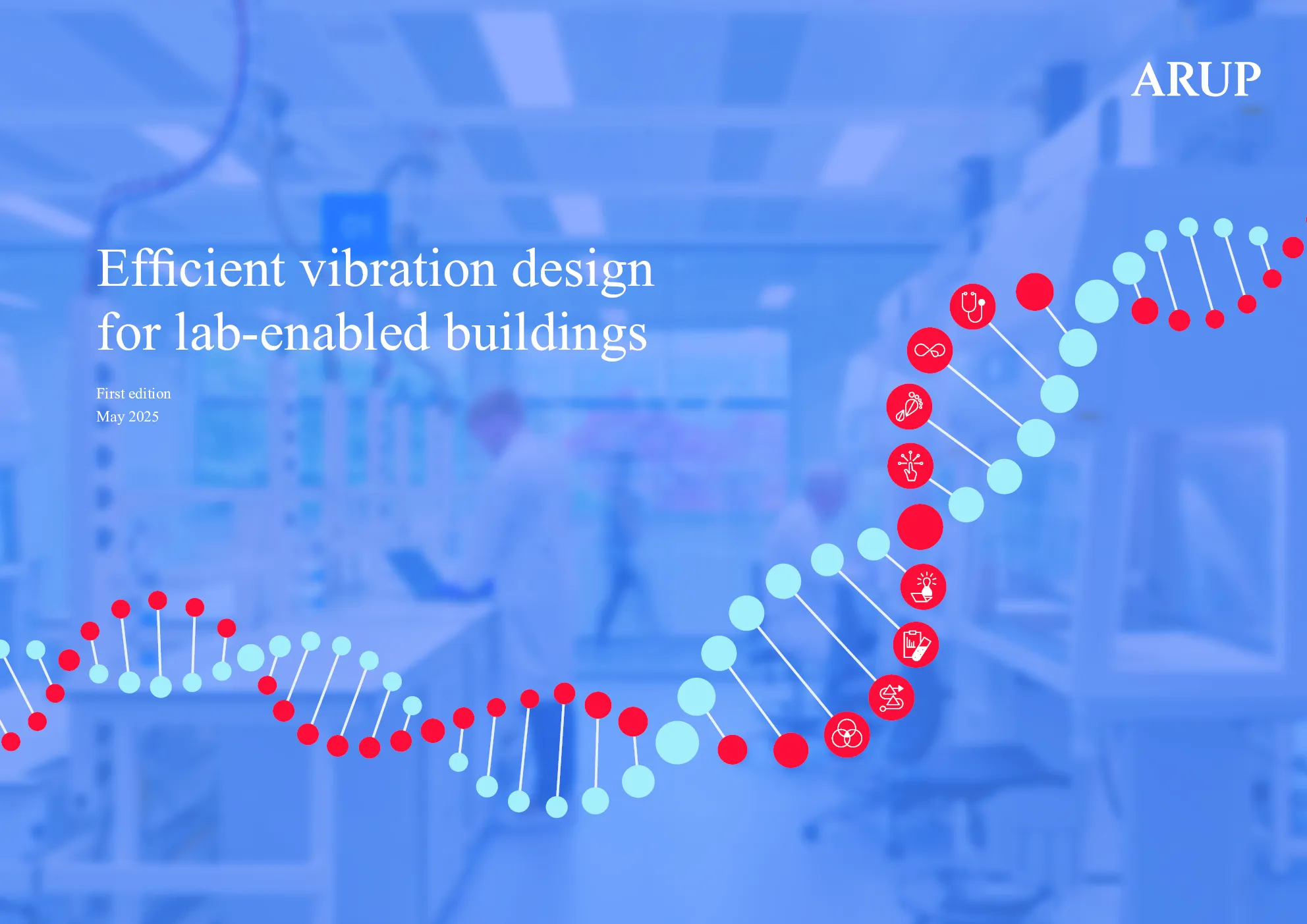 ARUP

Efficient vibration design for lab-enabled buildings

First edition
May 2025